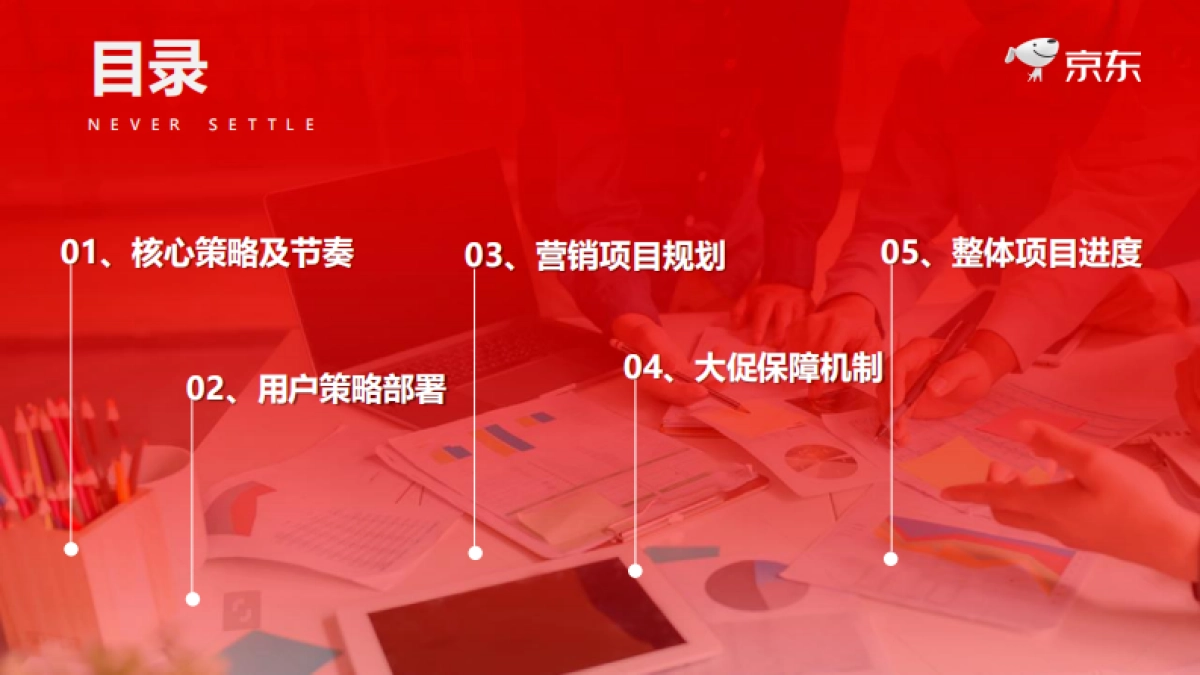 目录
NEVER SETTLE

京东

01、核心策略及节奏

02、用户策略部署

03、营销项目规划

04、大促保障机制

05、整体项目进度